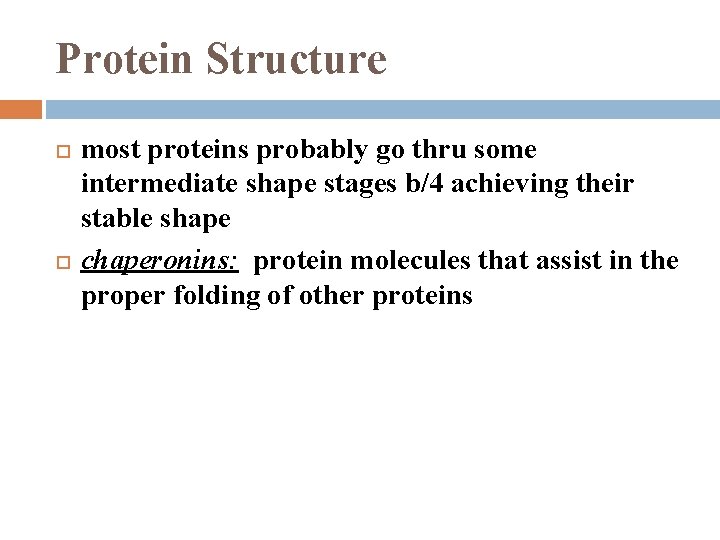 Protein Structure

most proteins probably go thru some intermediate shape stages b/4 achieving their stable shape

chaperonins: protein molecules that assist in the proper folding of other proteins